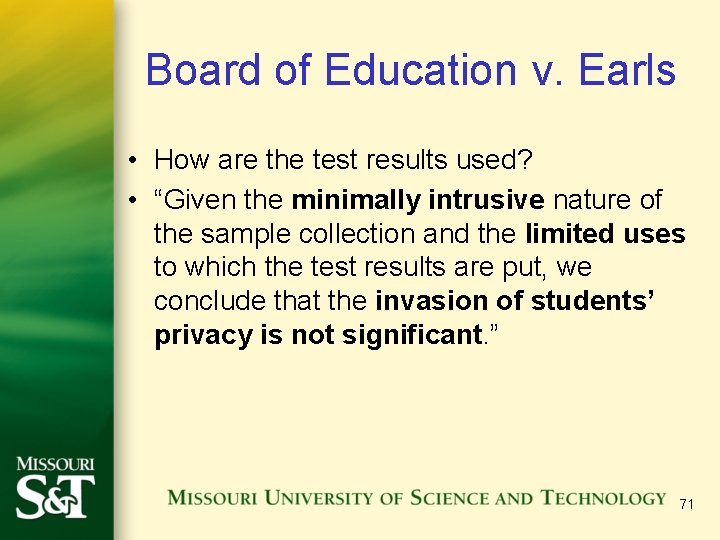 Board of Education v. Earls

• How are the test results used?
• “Given the minimally intrusive nature of the sample collection and the limited uses to which the test results are put, we conclude that the invasion of students’ privacy is not significant.”

MISSOURI S&T

MISSOURI UNIVERSITY OF SCIENCE AND TECHNOLOGY

71